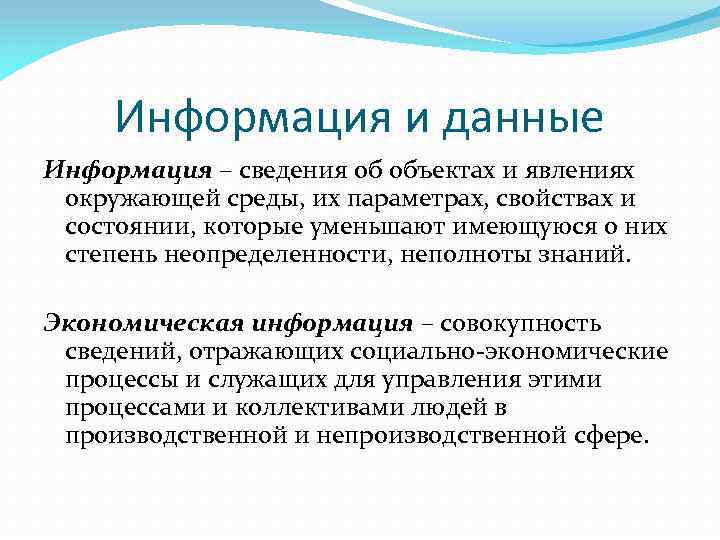 Информация и данные

Информация – сведения об объектах и явлениях окружающей среды, их параметрах, свойствах и состоянии, которые уменьшают имеющуюся о них степень неопределенности, неполноты знаний.

Экономическая информация – совокупность сведений, отражающих социально-экономические процессы и служащих для управления этими процессами и коллективами людей в производственной и непроизводственной сфере.